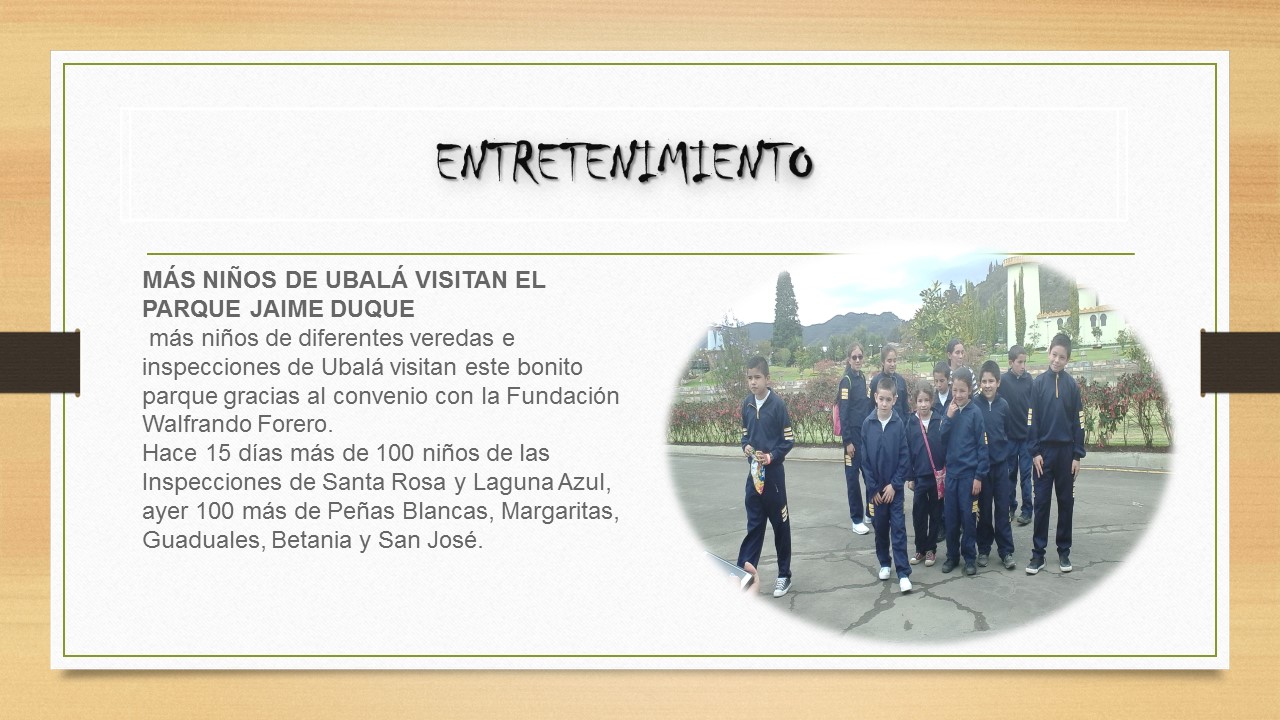 ENTRETENIMIENTO

MÁS NIÑOS DE UBALÁ VISITAN EL PARQUE JAIME DUQUE
más niños de diferentes veredas e inspecciones de Ubalá visitan este bonito parque gracias al convenio con la Fundación Walfrando Forero.
Hace 15 días más de 100 niños de las Inspecciones de Santa Rosa y Laguna Azul, ayer 100 más de Peñas Blancas, Margaritas, Guaduales, Betania y San José.